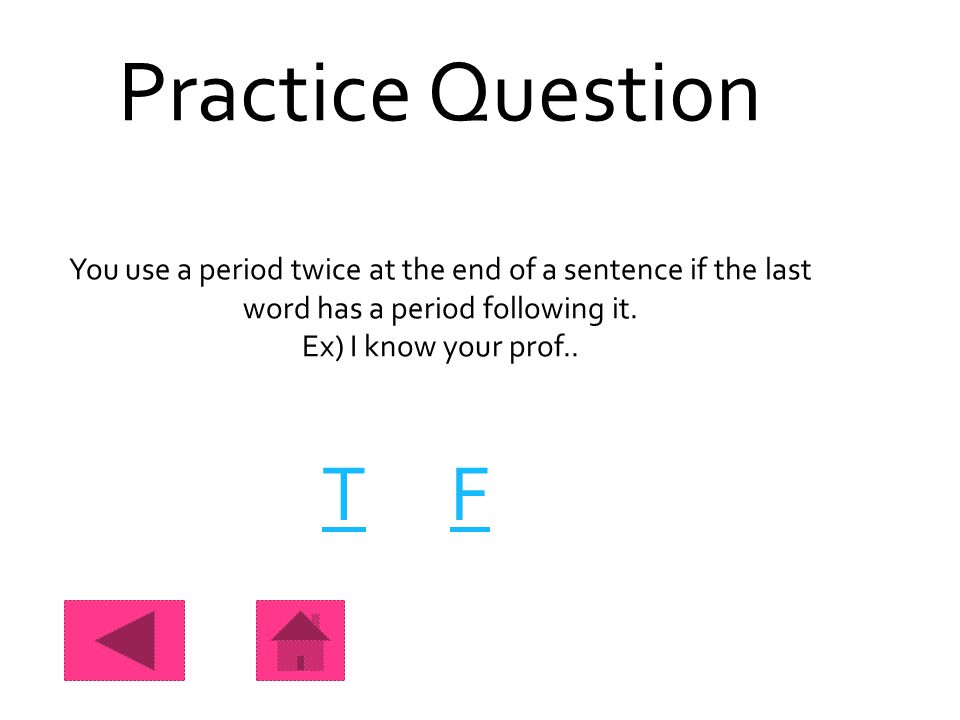 Practice Question

You use a period twice at the end of a sentence if the last word has a period following it.
Ex) I know your prof..

T F